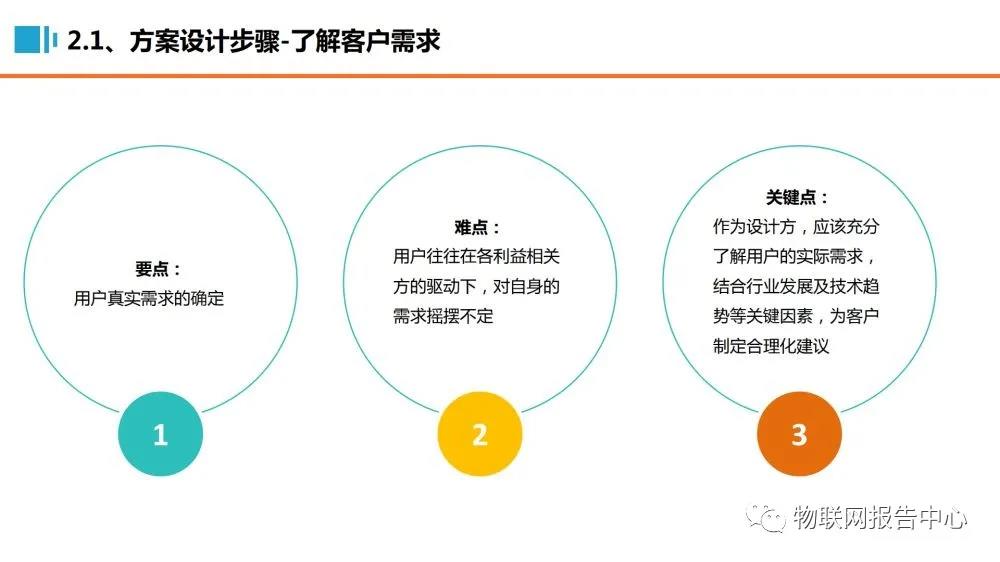 2.1、方案设计步骤-了解客户需求

要点：
用户真实需求的确定

1

难点：
用户往往在各利益相关方的驱动下，对自身的需求摇摆不定

2

关键点：
作为设计方，应该充分了解用户的实际需求，结合行业发展及技术趋势等关键因素，为客户制定合理化建议

3

物联网报告中心